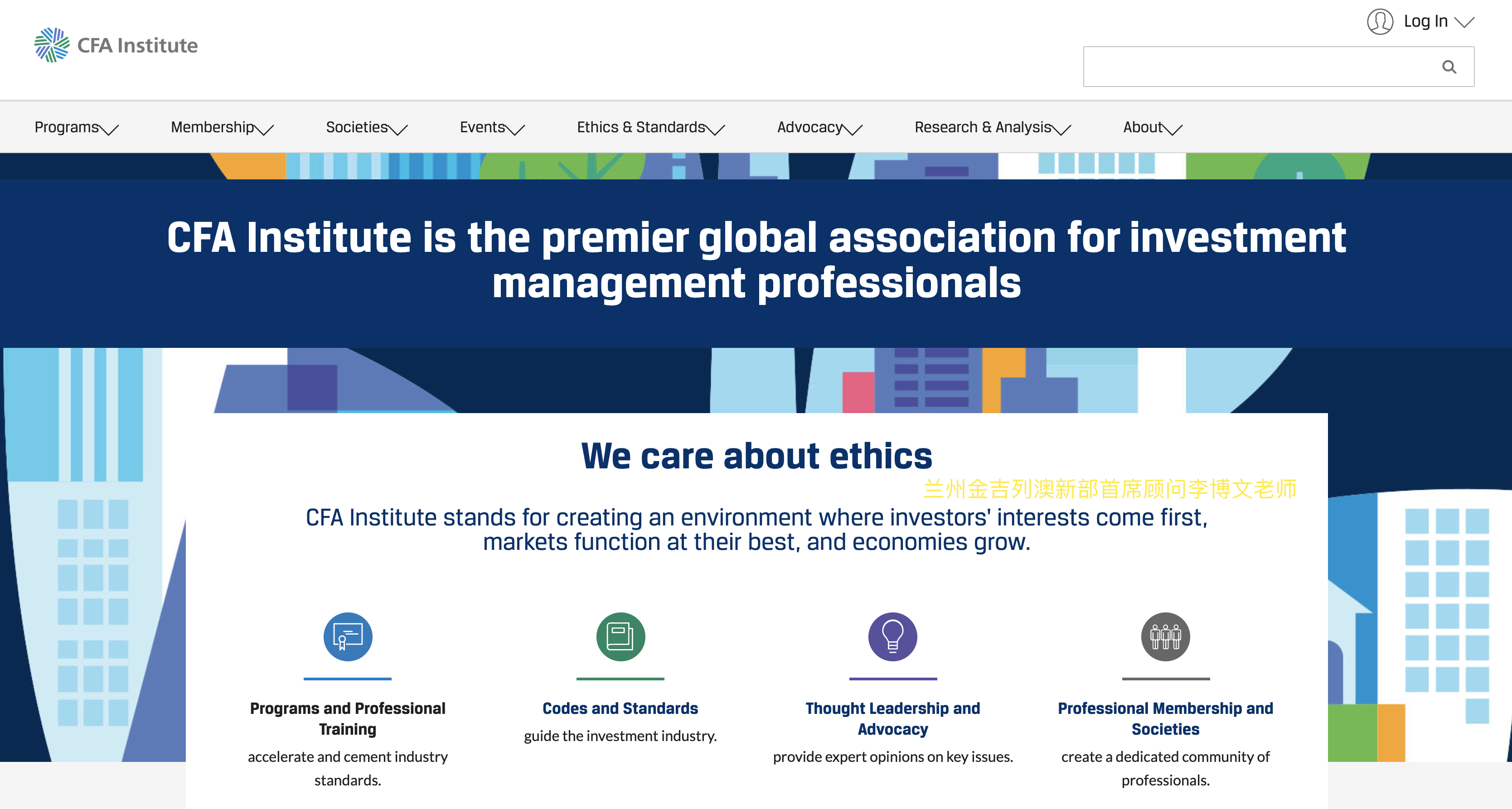 CFA Institute

Log In

Programs Membership Societies Events Ethics & Standards Advocacy Research & Analysis About

CFA Institute is the premier global association for investment management professionals

We care about ethics

兰州金吉列澳新部首席顾问李博文老师

CFA Institute stands for creating an environment where investors' interests come first, markets function at their best, and economies grow.

Programs and Professional Training
accelerate and cement industry standards.

Codes and Standards
guide the investment industry.

Thought Leadership and Advocacy
provide expert opinions on key issues.

Professional Membership and Societies
create a dedicated community of professionals.